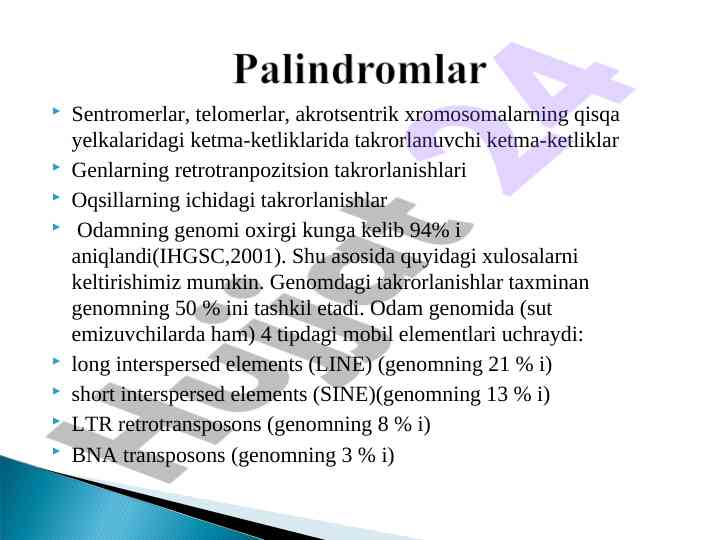 Palindromlar

Sentromerlar, telomerlar, akrotsentrik xromosomalarning qisqa yelkalaridagi ketma-ketliklarida takrorlanuvchi ketma-ketliklar

Genlarning retrotranpozitsion takrorlanishlari

Oqsillarning ichidagi takrorlanishlar

Odamning genomi oxirgi kunga kelib 94% i aniqlandi(IHGSC,2001). Shu asosida quyidagi xulosalarni keltirishimiz mumkin. Genomdagi takrorlanishlar taxminan genomning 50 % ini tashkil etadi. Odam genomida (sut emizuvchilarda ham) 4 tipdagi mobil elementlari uchraydi:

long interspersed elements (LINE) (genomning 21 % i)

short interspersed elements (SINE)(genomning 13 % i)

LTR retrotransposons (genomning 8 % i)

BNA transposons (genomning 3 % i)

Hujjat 24